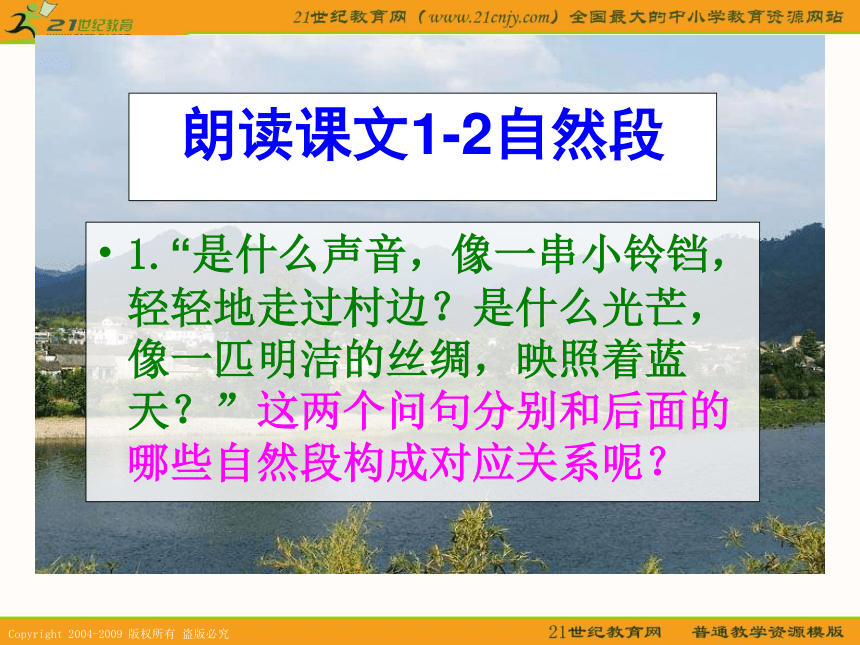 21世纪教育

21世纪教育网（www.21cnjy.com）全国最大的中小学教育资源网站

朗读课文1-2自然段

• 1.“是什么声音，像一串小铃铛，轻轻地走过村边？是什么光芒，像一匹明洁的丝绸，映照着蓝天？”这两个问句分别和后面的哪些自然段构成对应关系呢？

Copyright 2004-2009 版权所有 盗版必究

21世纪教育网 普通教学资源模版